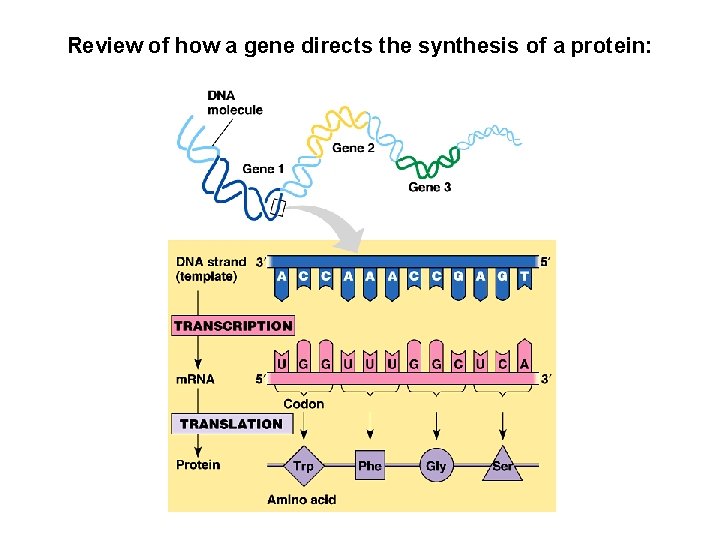 Review of how a gene directs the synthesis of a protein:

DNA molecule

Gene 1

Gene 2

Gene 3

DNA strand (template)

3′

5′

A C C A A A C C G A G T

TRANSCRIPTION

U G G U U U G G C U C A

mRNA

5′

3′

Codon

TRANSLATION

Protein

Trp

Phe

Gly

Ser

Amino acid